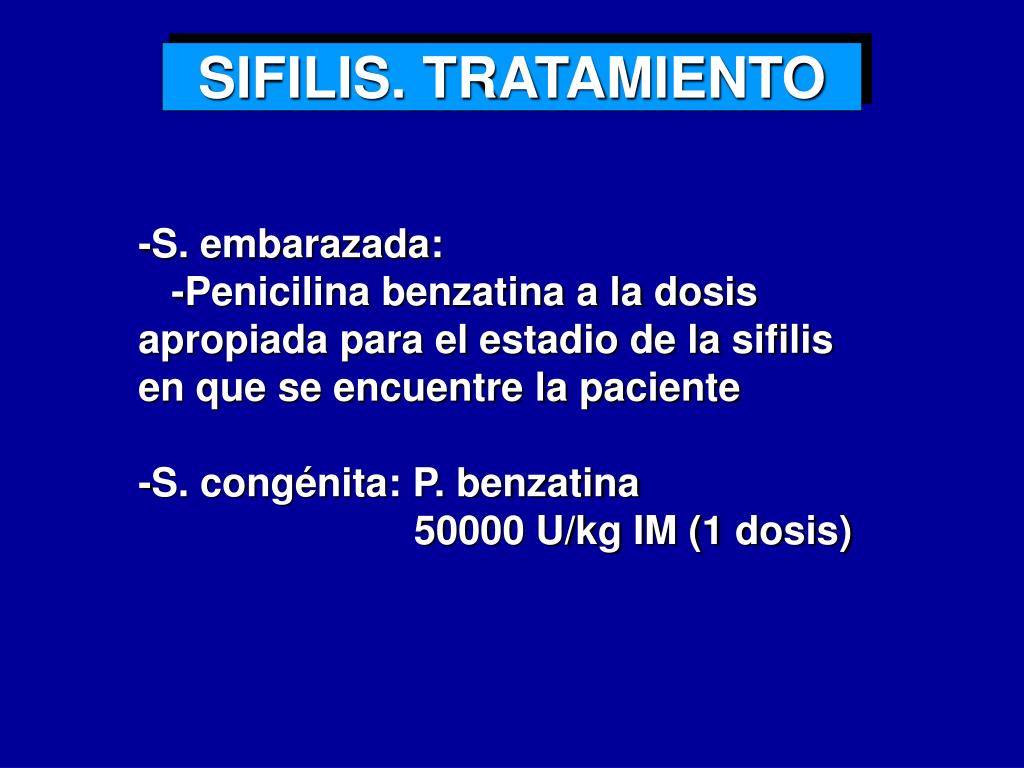 SIFILIS. TRATAMIENTO

-S. embarazada:
-Penicilina benzatina a la dosis apropiada para el estadio de la sifilis en que se encuentre la paciente

-S. congénita: P. benzatina
50000 U/kg IM (1 dosis)